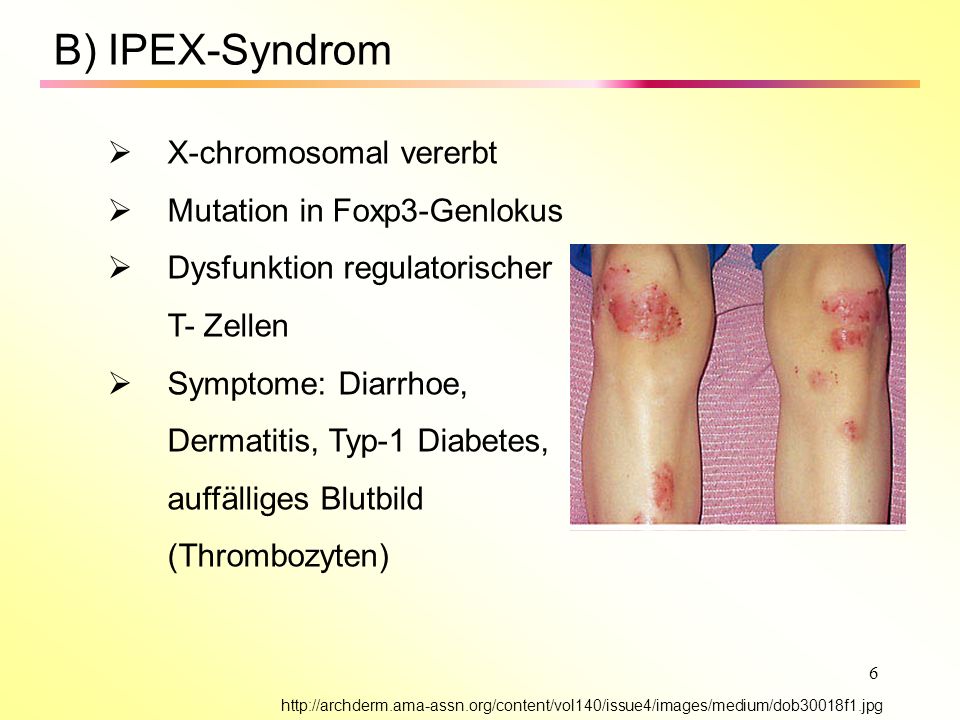 B) IPEX-Syndrom

➢ X-chromosomal vererbt

➢ Mutation in Foxp3-Genlokus

➢ Dysfunktion regulatorischer T- Zellen

➢ Symptome: Diarrhoe, Dermatitis, Typ-1 Diabetes, auffälliges Blutbild (Thrombozyten)

6

http://archderm.ama-assn.org/content/vol140/issue4/images/medium/dob30018f1.jpg